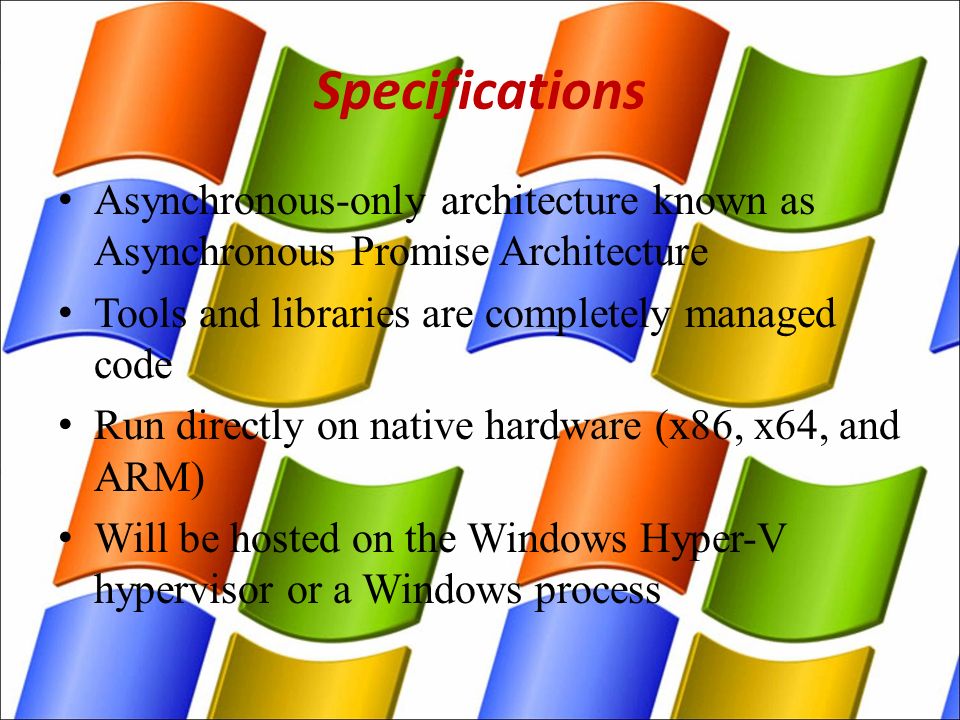 Specifications

• Asynchronous-only architecture known as Asynchronous Promise Architecture

• Tools and libraries are completely managed code

• Run directly on native hardware (x86, x64, and ARM)

• Will be hosted on the Windows Hyper-V hypervisor or a Windows process